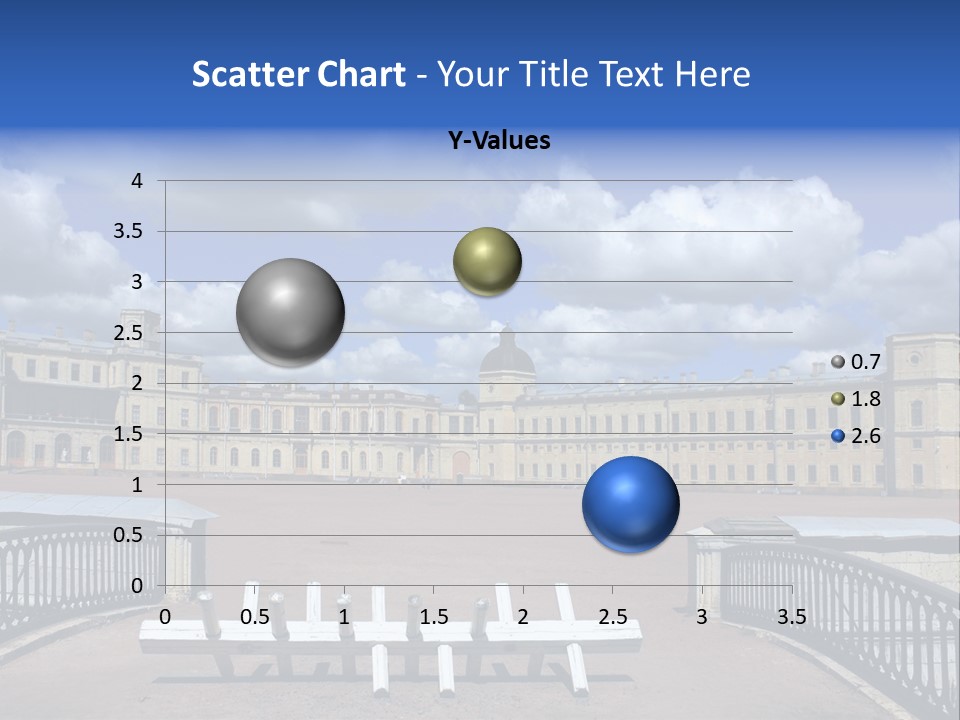 Scatter Chart - Your Title Text Here

Y-Values

4
3.5
3
2.5
2
1.5
1
0.5
0

0 0.5 1 1.5 2 2.5 3 3.5

0.7
1.8
2.6